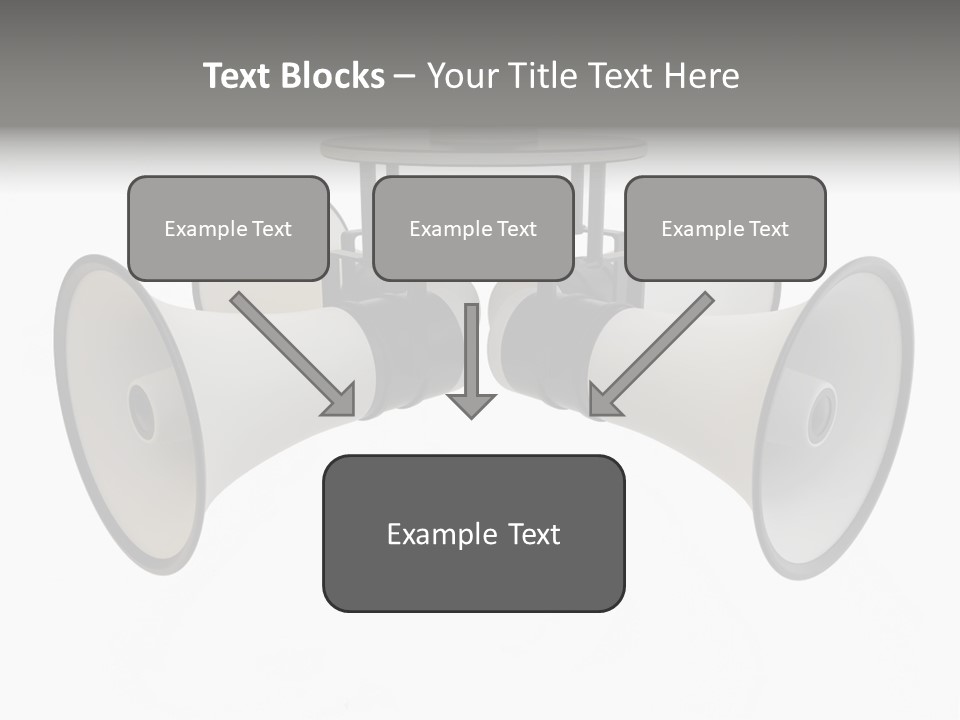 Text Blocks – Your Title Text Here

Example Text

Example Text

Example Text

Example Text